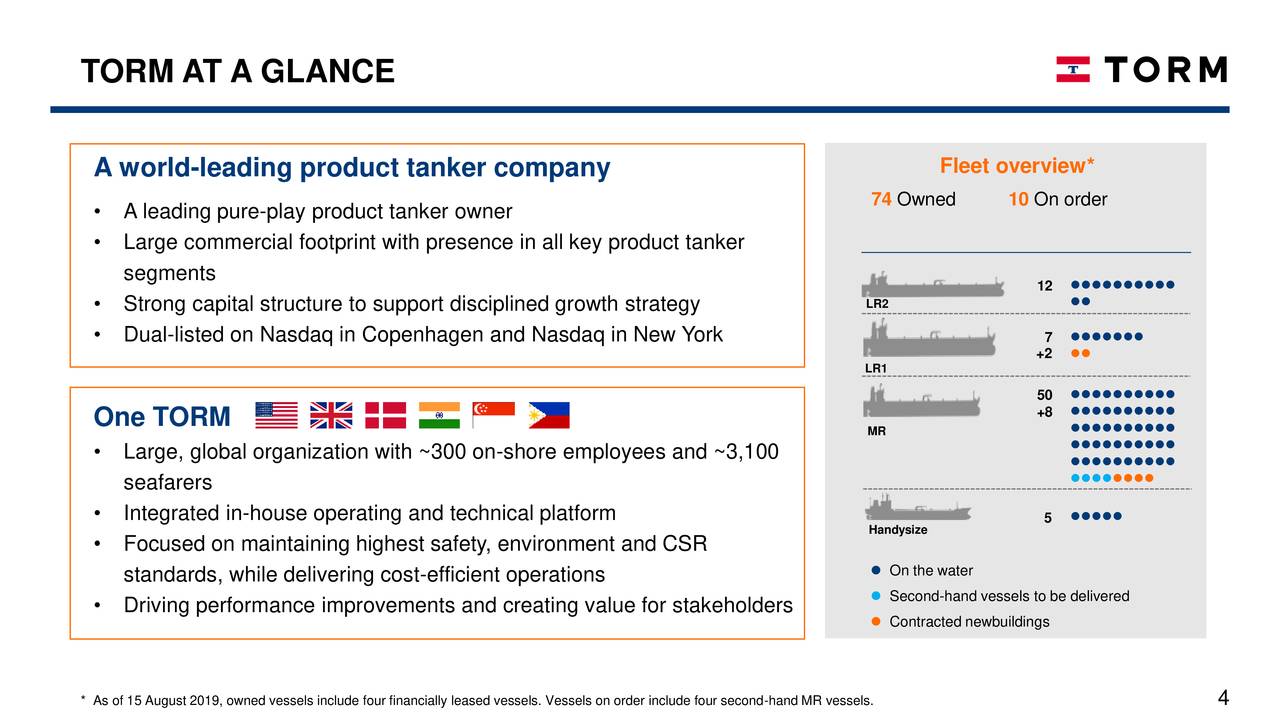 TORM AT A GLANCE

TORM

A world-leading product tanker company

• A leading pure-play product tanker owner
• Large commercial footprint with presence in all key product tanker segments
• Strong capital structure to support disciplined growth strategy
• Dual-listed on Nasdaq in Copenhagen and Nasdaq in New York

One TORM

• Large, global organization with ~300 on-shore employees and ~3,100 seafarers
• Integrated in-house operating and technical platform
• Focused on maintaining highest safety, environment and CSR standards, while delivering cost-efficient operations
• Driving performance improvements and creating value for stakeholders

Fleet overview*

74 Owned 10 On order

LR2 12

LR1 7 +2

MR 50 +8

Handysize 5

On the water
Second-hand vessels to be delivered
Contracted newbuildings

* As of 15 August 2019, owned vessels include four financially leased vessels. Vessels on order include four second-hand MR vessels.

4